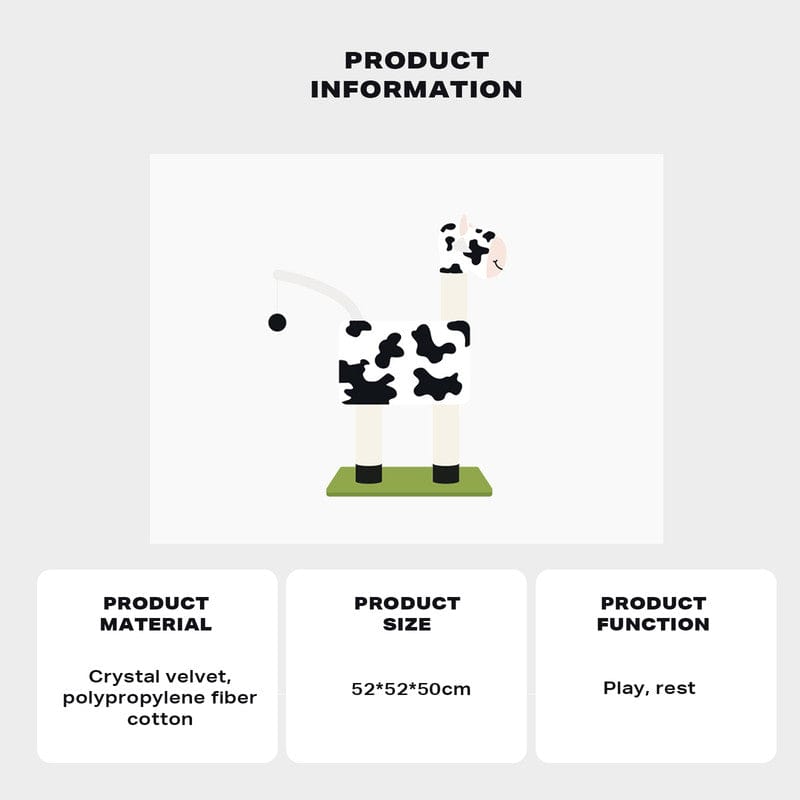 PRODUCT INFORMATION

PRODUCT MATERIAL

Crystal velvet, polypropylene fiber cotton

PRODUCT SIZE

52*52*50cm

PRODUCT FUNCTION

Play, rest